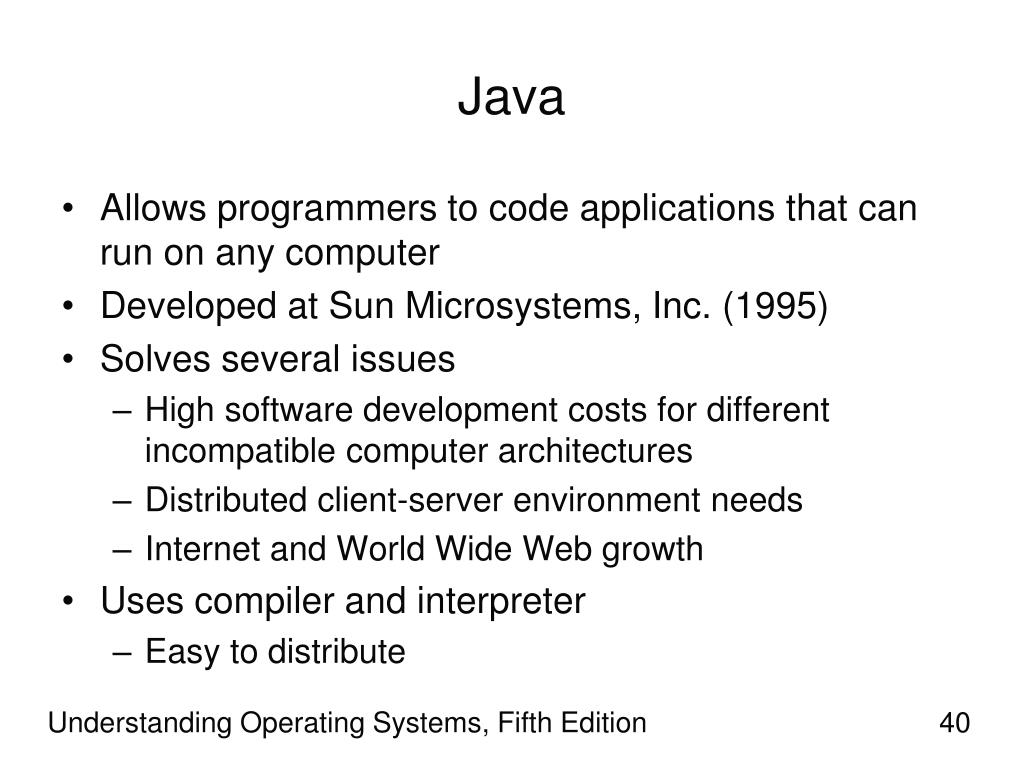 Java

• Allows programmers to code applications that can run on any computer
• Developed at Sun Microsystems, Inc. (1995)
• Solves several issues
  – High software development costs for different incompatible computer architectures
  – Distributed client-server environment needs
  – Internet and World Wide Web growth
• Uses compiler and interpreter
  – Easy to distribute

Understanding Operating Systems, Fifth Edition

40